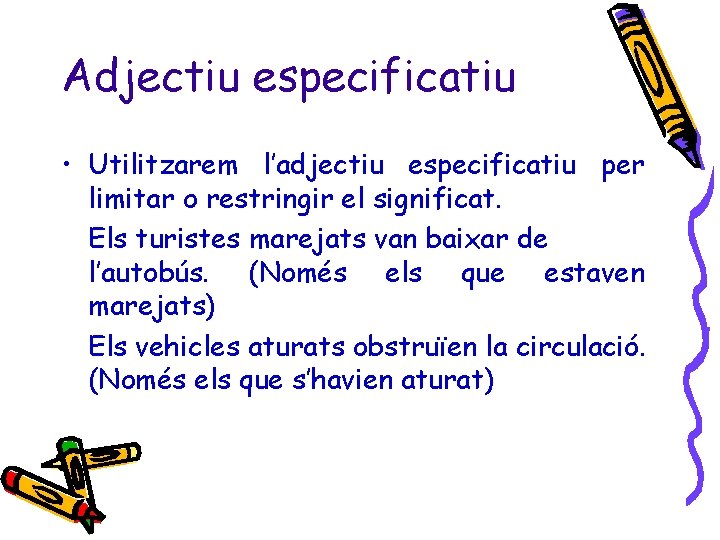 Adjectiu especificatiu

• Utilitzarem l'adjectiu especificatiu per limitar o restringir el significat.

Els turistes marejats van baixar de l'autobús. (Només els que estaven marejats)

Els vehicles aturats obstruïen la circulació. (Només els que s'havien aturat)